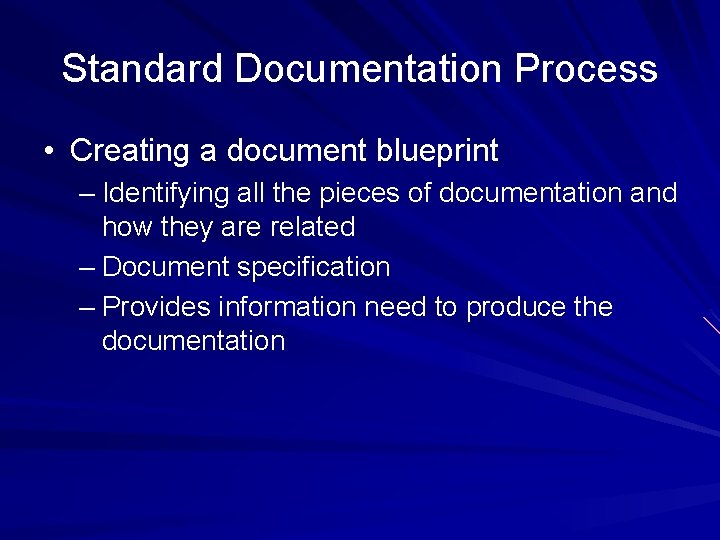 Standard Documentation Process

• Creating a document blueprint
– Identifying all the pieces of documentation and how they are related
– Document specification
– Provides information need to produce the documentation